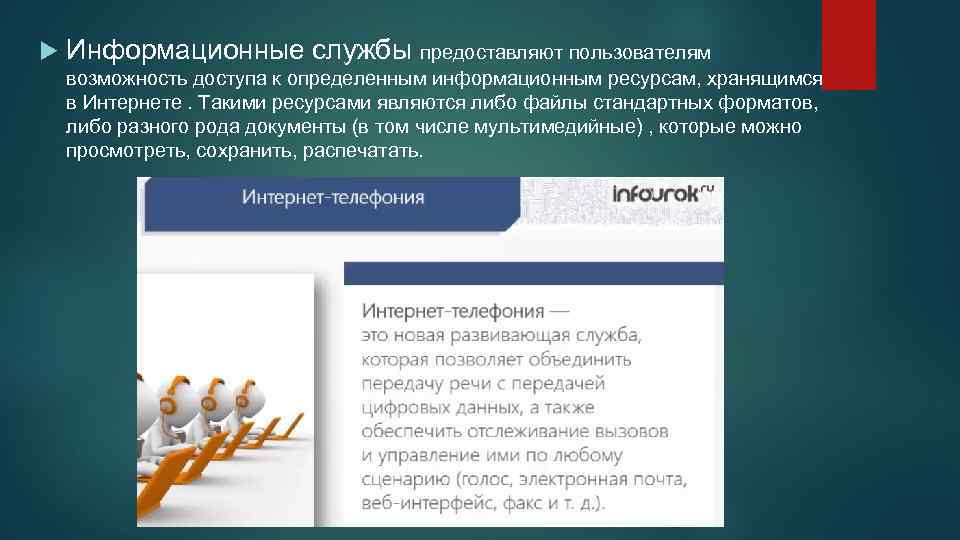 Информационные службы предоставляют пользователям возможность доступа к определенным информационным ресурсам, хранящимся в Интернете . Такими ресурсами являются либо файлы стандартных форматов, либо разного рода документы (в том числе мультимедийные) , которые можно просмотреть, сохранить, распечатать.

Интернет-телефония

infourok.ru

Интернет-телефония — это новая развивающая служба, которая позволяет объединить передачу речи с передачей цифровых данных, а также обеспечить отслеживание вызовов и управление ими по любому сценарию (голос, электронная почта, веб-интерфейс, факс и т. д.).